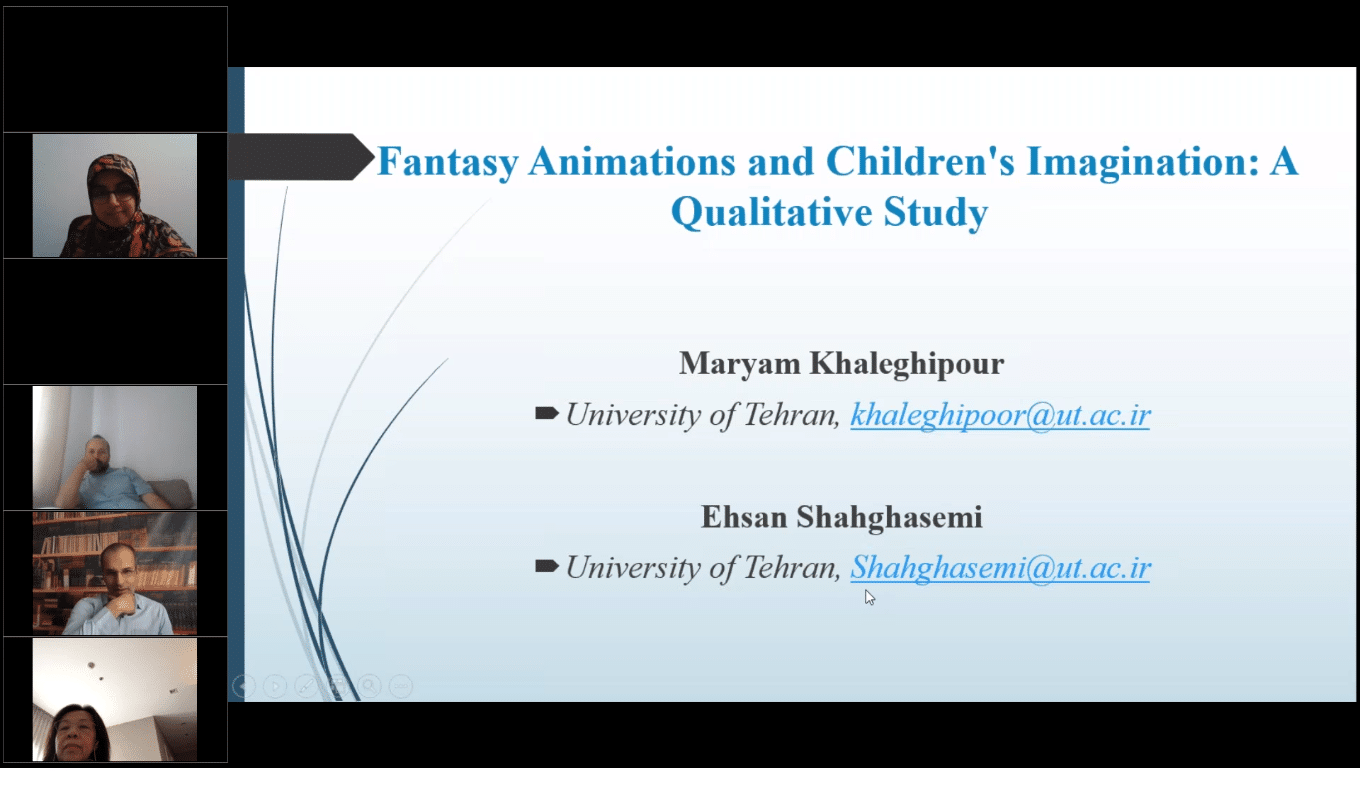 Fantasy Animations and Children's Imagination: A Qualitative Study

Maryam Khaleghipour

University of Tehran, khaleghipoor@ut.ac.ir

Ehsan Shahghasemi

University of Tehran, Shahghasemi@ut.ac.ir